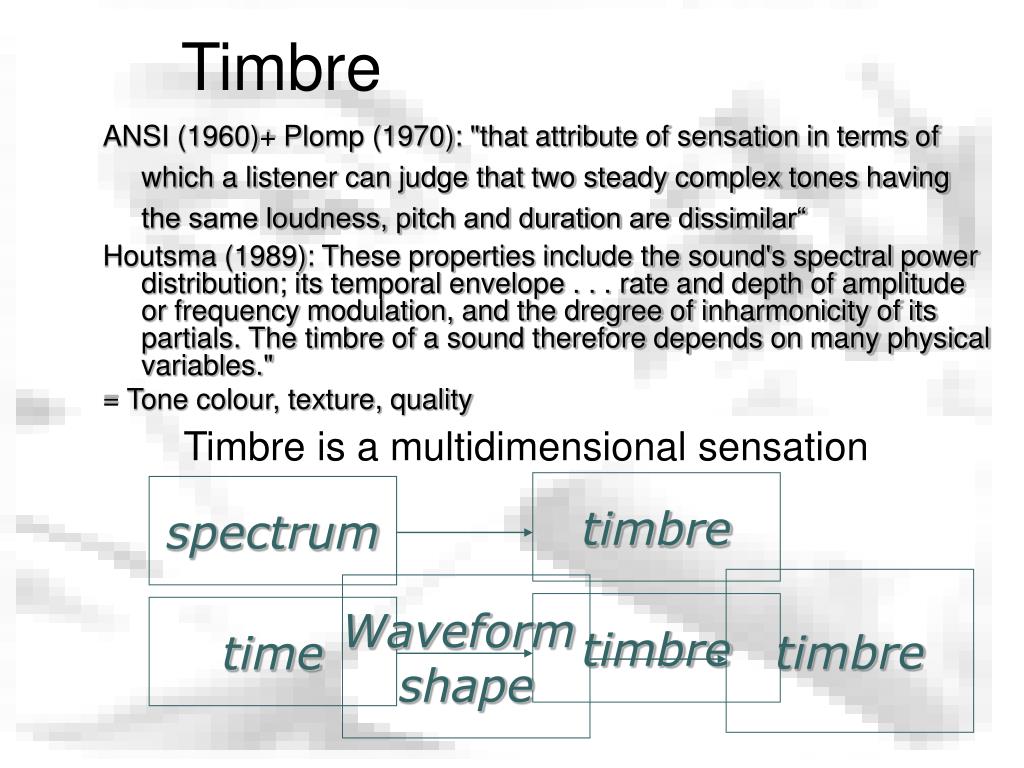 Timbre

ANSI (1960)+ Plomp (1970): "that attribute of sensation in terms of which a listener can judge that two steady complex tones having the same loudness, pitch and duration are dissimilar“

Houtsma (1989): These properties include the sound's spectral power distribution; its temporal envelope . . . rate and depth of amplitude or frequency modulation, and the dregree of inharmonicity of its partials. The timbre of a sound therefore depends on many physical variables."

= Tone colour, texture, quality

Timbre is a multidimensional sensation

spectrum

timbre

time

Waveform shape

timbre

timbre